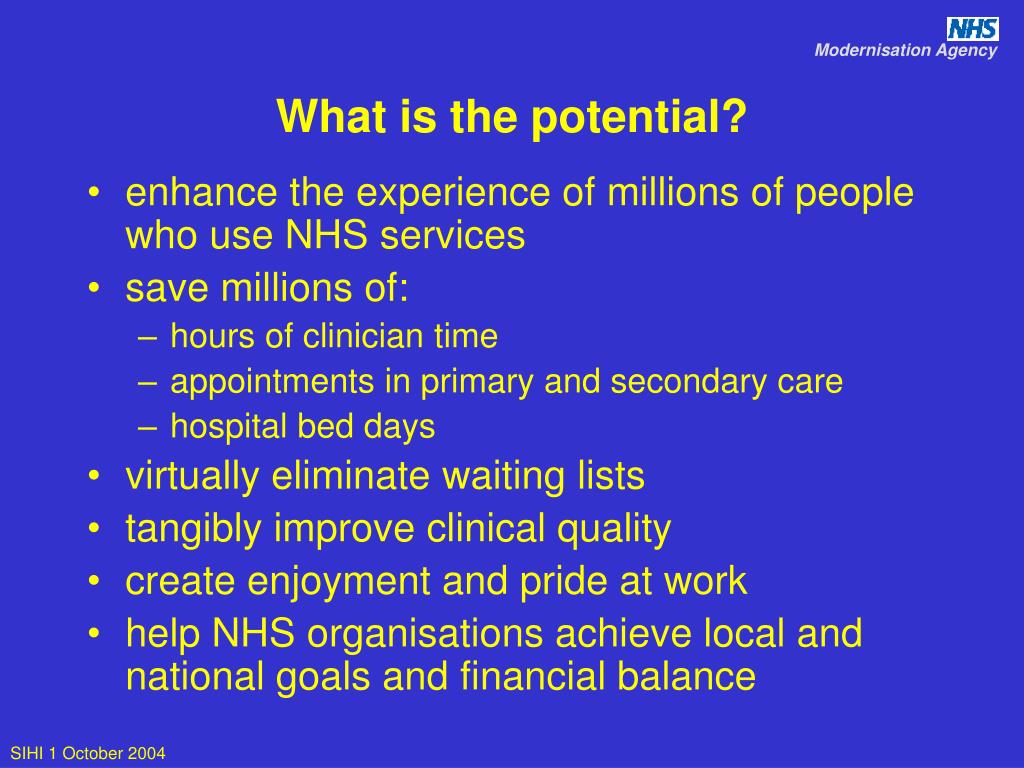 NHS
Modernisation Agency

What is the potential?

• enhance the experience of millions of people who use NHS services
• save millions of:
– hours of clinician time
– appointments in primary and secondary care
– hospital bed days
• virtually eliminate waiting lists
• tangibly improve clinical quality
• create enjoyment and pride at work
• help NHS organisations achieve local and national goals and financial balance

SIHI 1 October 2004